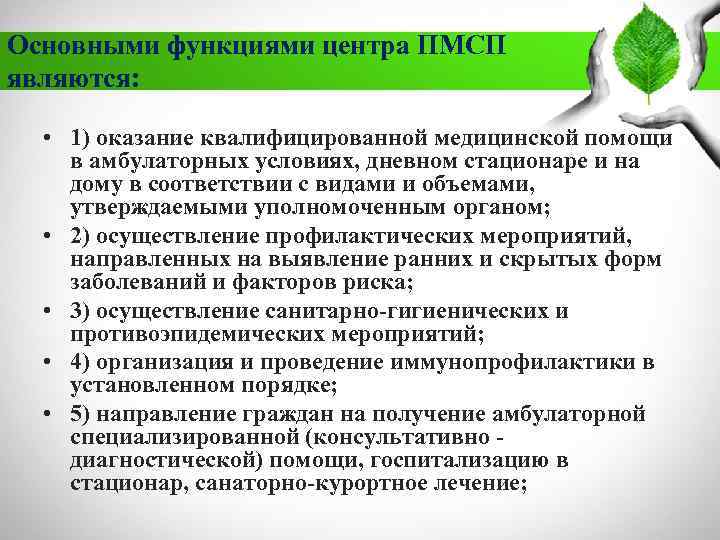 Основными функциями центра ПМСП являются:

• 1) оказание квалифицированной медицинской помощи в амбулаторных условиях, дневном стационаре и на дому в соответствии с видами и объемами, утверждаемыми уполномоченным органом;
• 2) осуществление профилактических мероприятий, направленных на выявление ранних и скрытых форм заболеваний и факторов риска;
• 3) осуществление санитарно-гигиенических и противоэпидемических мероприятий;
• 4) организация и проведение иммунопрофилактики в установленном порядке;
• 5) направление граждан на получение амбулаторной специализированной (консультативно - диагностической) помощи, госпитализацию в стационар, санаторно-курортное лечение;